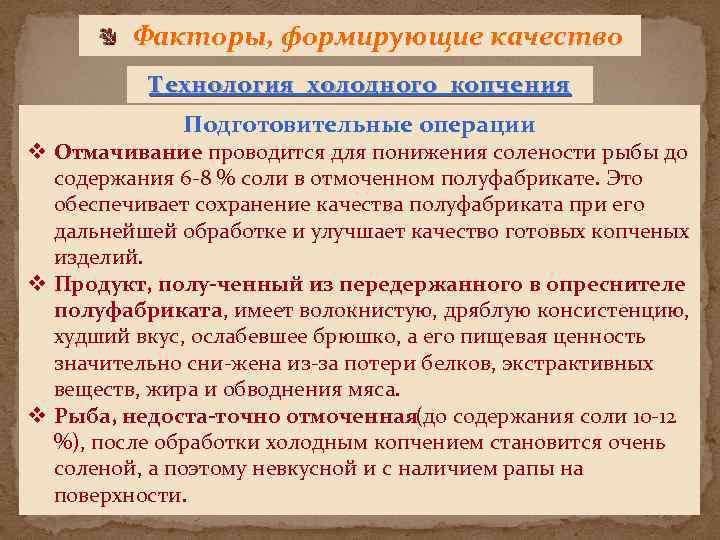 Факторы, формирующие качество

Технология холодного копчения

Подготовительные операции

❖ Отмачивание проводится для понижения солености рыбы до содержания 6-8 % соли в отмоченном полуфабрикате. Это обеспечивает сохранение качества полуфабриката при его дальнейшей обработке и улучшает качество готовых копченых изделий.

❖ Продукт, полу-ченный из передержанного в опреснителе полуфабриката, имеет волокнистую, дряблую консистенцию, худший вкус, ослабевшее брюшко, а его пищевая ценность значительно сни-жена из-за потери белков, экстрактивных веществ, жира и обводнения мяса.

❖ Рыба, недоста-точно отмоченная(до содержания соли 10-12 %), после обработки холодным копчением становится очень соленой, а поэтому невкусной и с наличием рапы на поверхности.